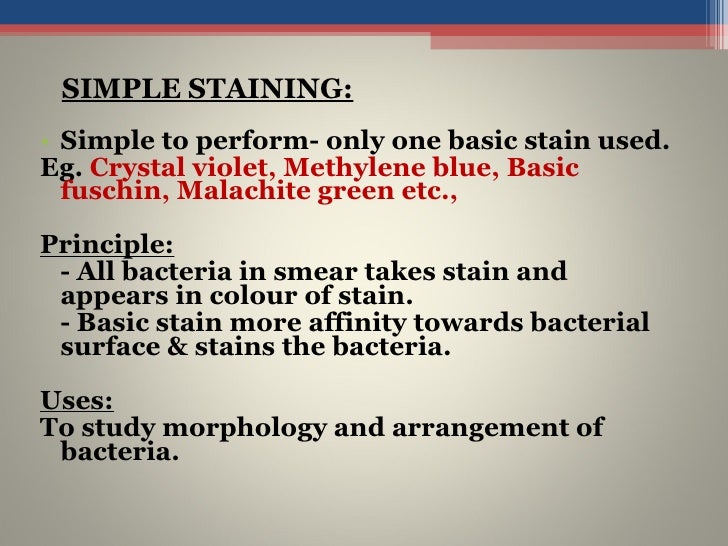 SIMPLE STAINING:

• Simple to perform- only one basic stain used.
Eg. Crystal violet, Methylene blue, Basic fuschin, Malachite green etc.,

Principle:
- All bacteria in smear takes stain and appears in colour of stain.
- Basic stain more affinity towards bacterial surface & stains the bacteria.

Uses:
To study morphology and arrangement of bacteria.